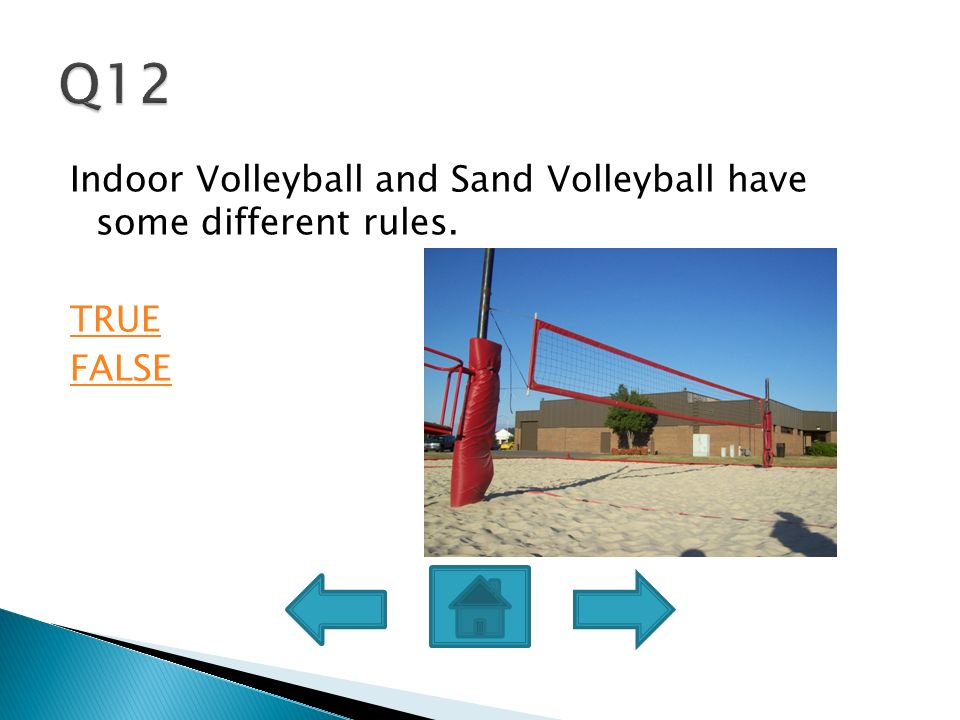 Q12

Indoor Volleyball and Sand Volleyball have some different rules.

TRUE
FALSE